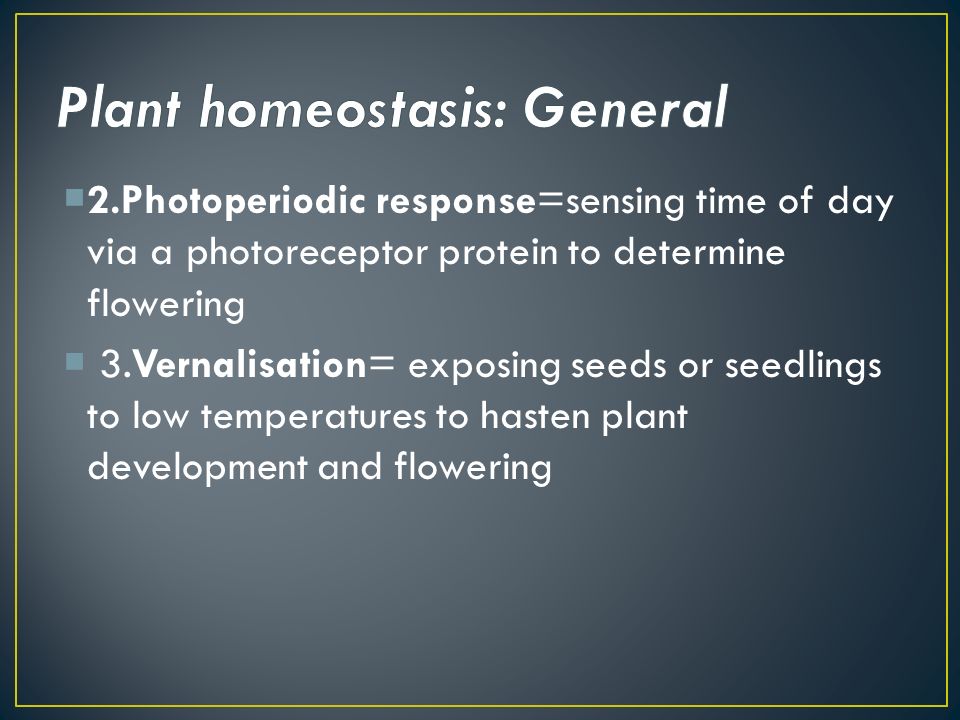 Plant homeostasis: General

2.Photoperiodic response=sensing time of day via a photoreceptor protein to determine flowering

3.Vernalisation= exposing seeds or seedlings to low temperatures to hasten plant development and flowering